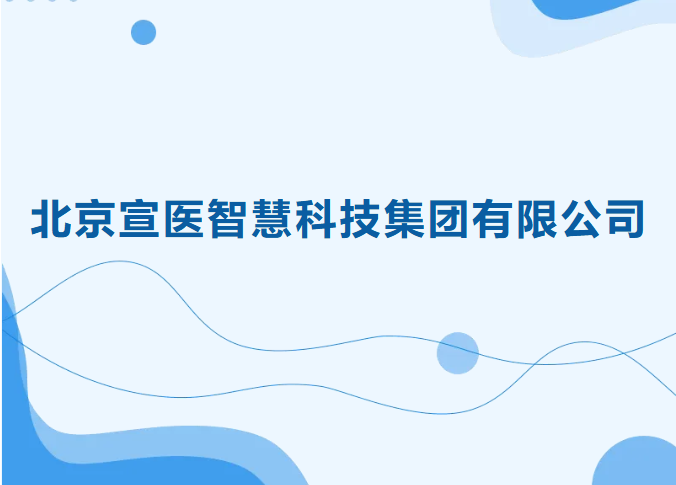 北京宣医智慧科技集团有限公司